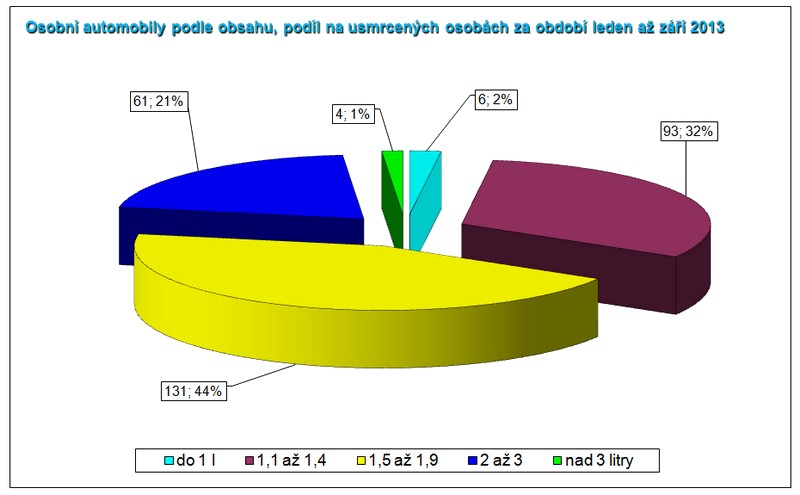 Osobní automobily podle obsahu, podíl na usmrcených osobách za období leden až září 2013

61; 21%

4; 1%

6; 2%

93; 32%

131; 44%

do 1 l
1,1 až 1,4
1,5 až 1,9
2 až 3
nad 3 litry